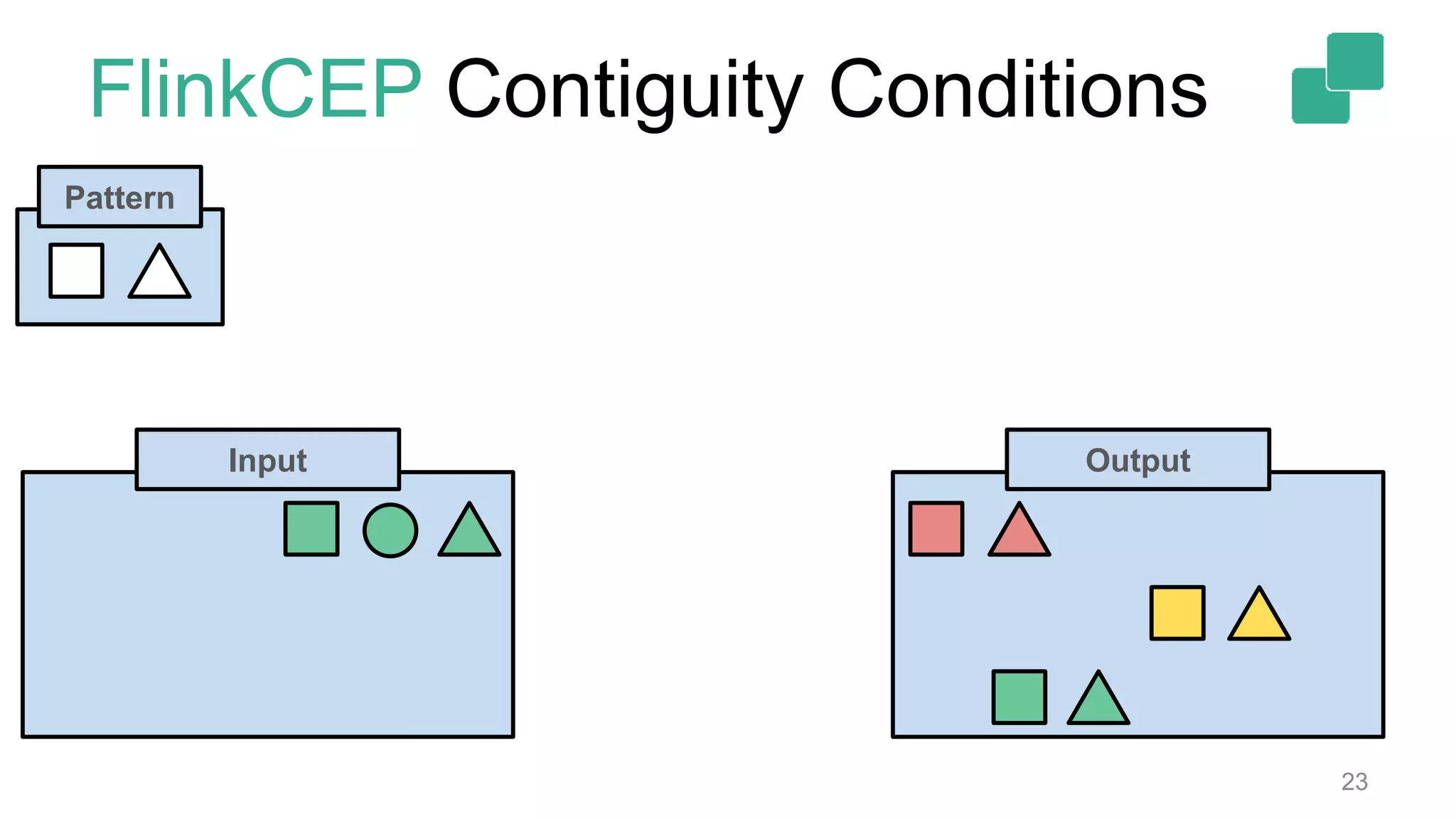 FlinkCEP Contiguity Conditions

Pattern

Input

Output

23